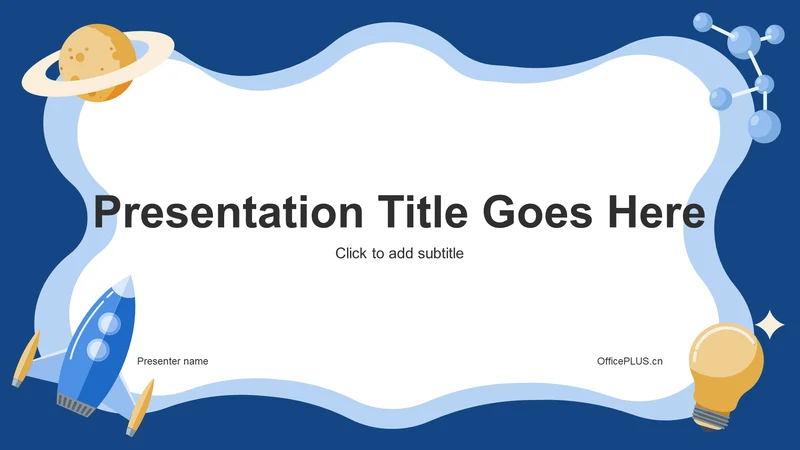 Presentation Title Goes Here

Click to add subtitle

Presenter name

OfficePLUS.cn